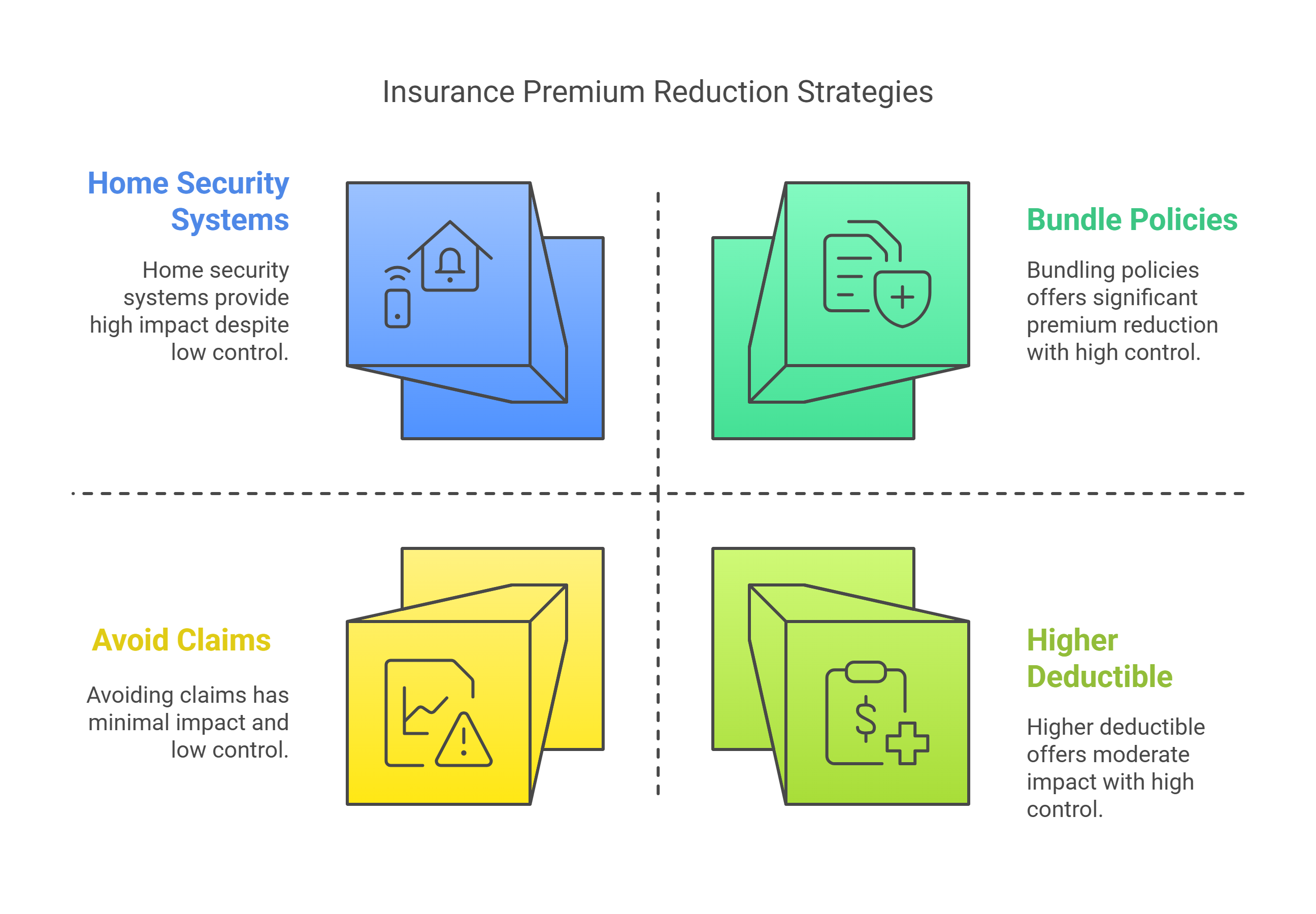 Insurance Premium Reduction Strategies

Home Security Systems

Home security systems provide high impact despite low control.

Bundle Policies

Bundling policies offers significant premium reduction with high control.

Avoid Claims

Avoiding claims has minimal impact and low control.

Higher Deductible

Higher deductible offers moderate impact with high control.